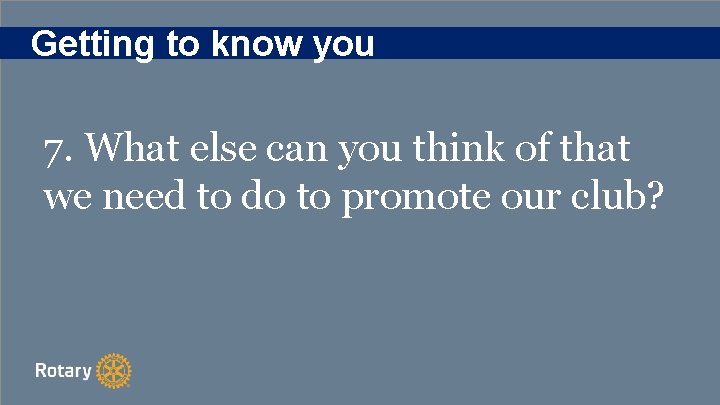 Getting to know you

7. What else can you think of that we need to do to promote our club?

Rotary